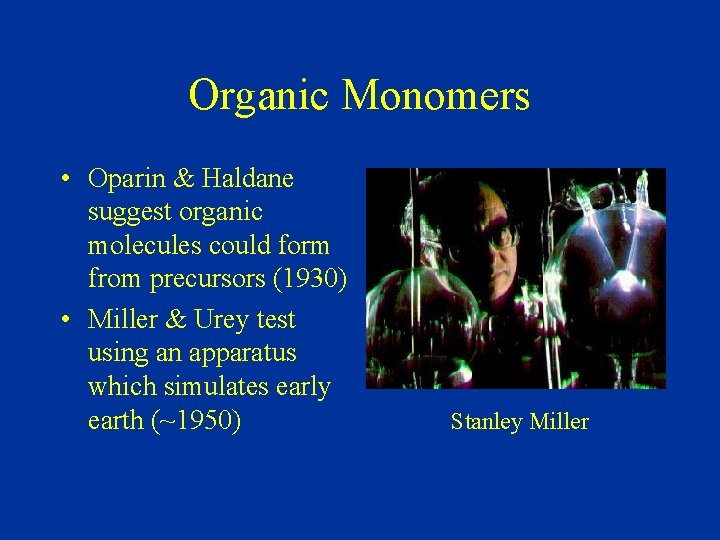 Organic Monomers

• Oparin & Haldane suggest organic molecules could form from precursors (1930)
• Miller & Urey test using an apparatus which simulates early earth (~1950)

Stanley Miller